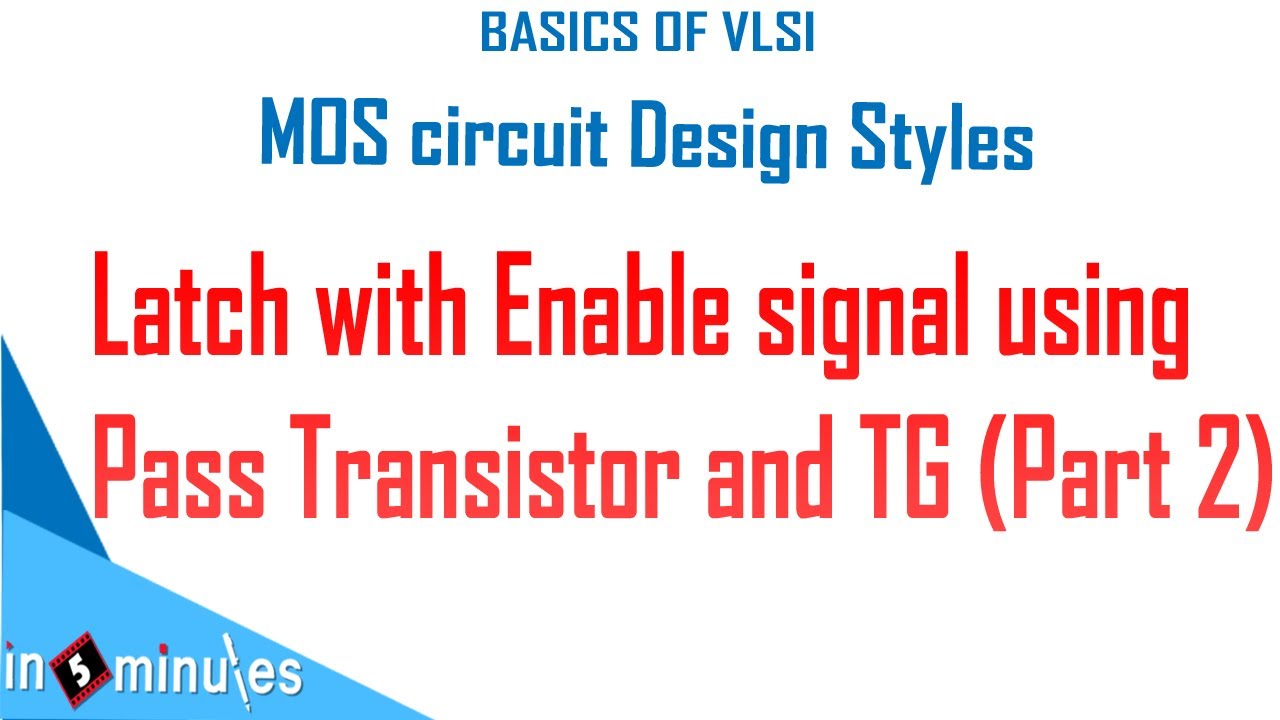 BASICS OF VLSI

MOS circuit Design Styles

Latch with Enable signal using Pass Transistor and TG (Part 2)

in 5 minutes